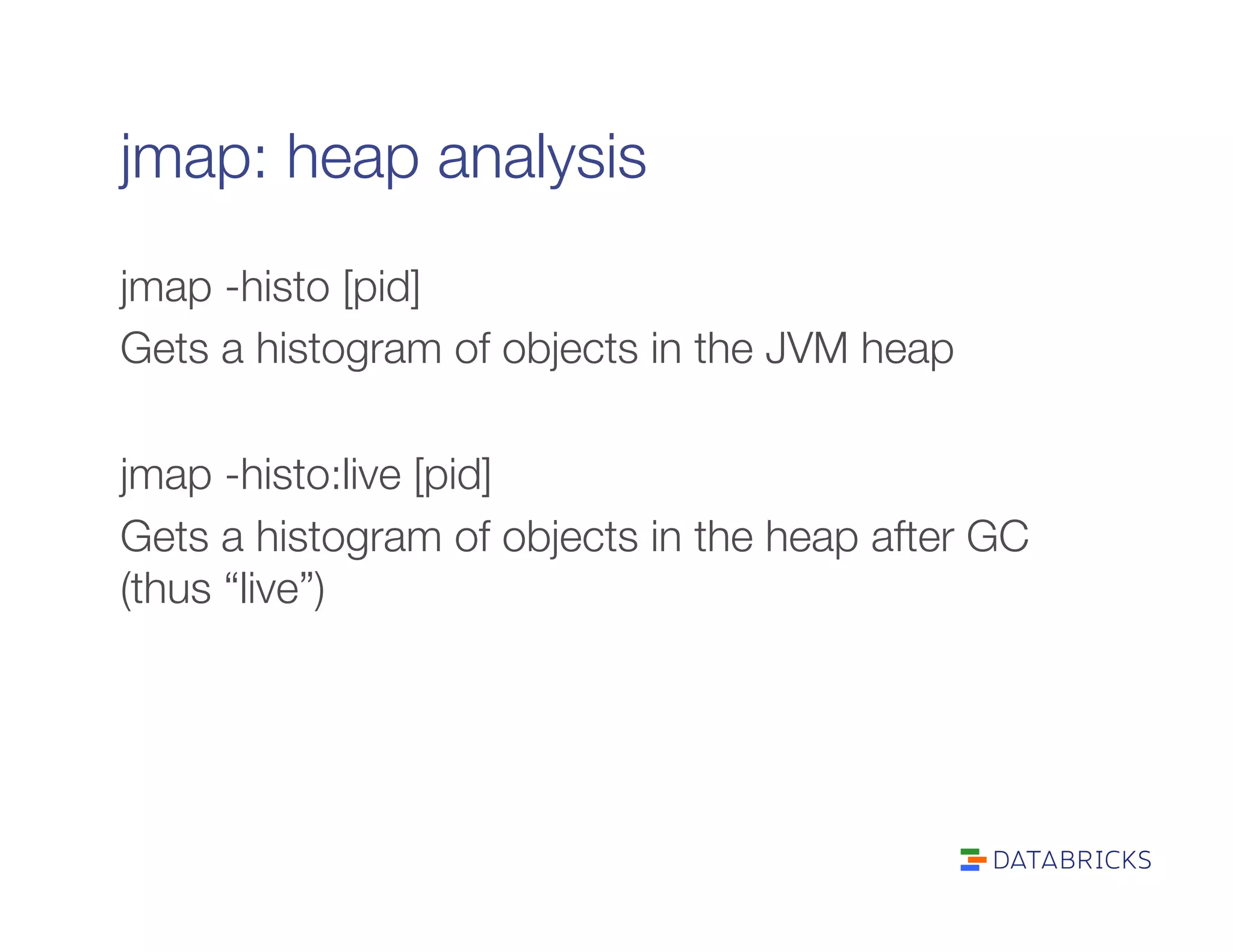 jmap: heap analysis

jmap -histo [pid]
Gets a histogram of objects in the JVM heap

jmap -histo:live [pid]
Gets a histogram of objects in the heap after GC (thus “live”)

DATABRICKS